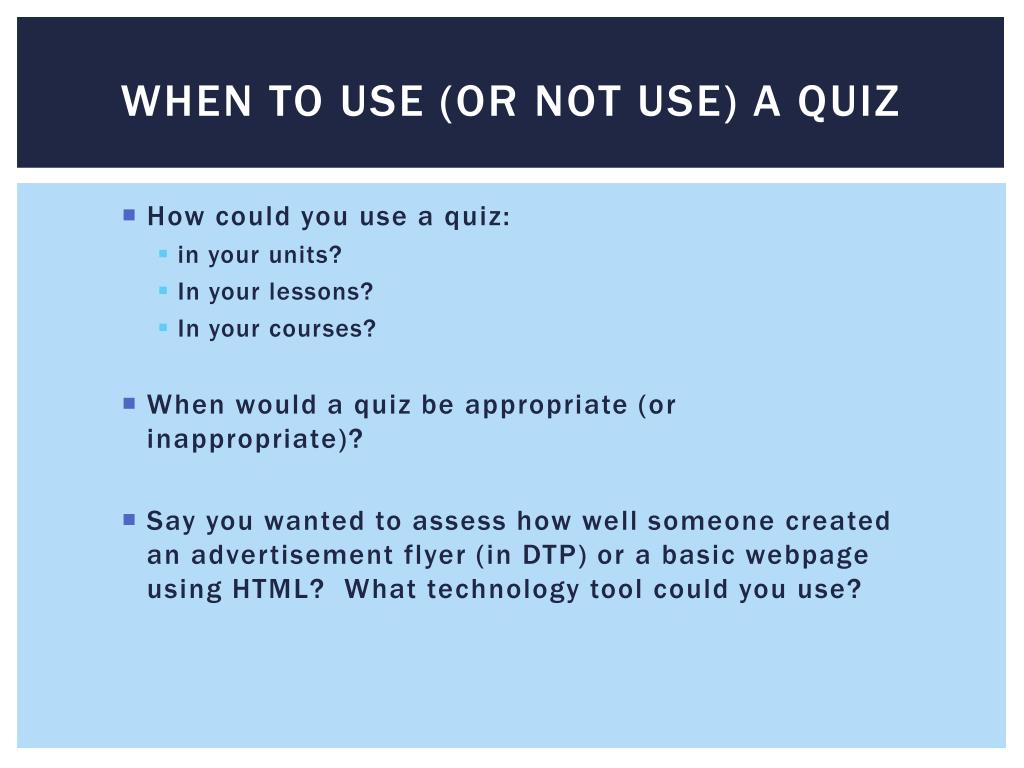 WHEN TO USE (OR NOT USE) A QUIZ

- How could you use a quiz:
  - in your units?
  - In your lessons?
  - In your courses?

- When would a quiz be appropriate (or inappropriate)?

- Say you wanted to assess how well someone created an advertisement flyer (in DTP) or a basic webpage using HTML?  What technology tool could you use?